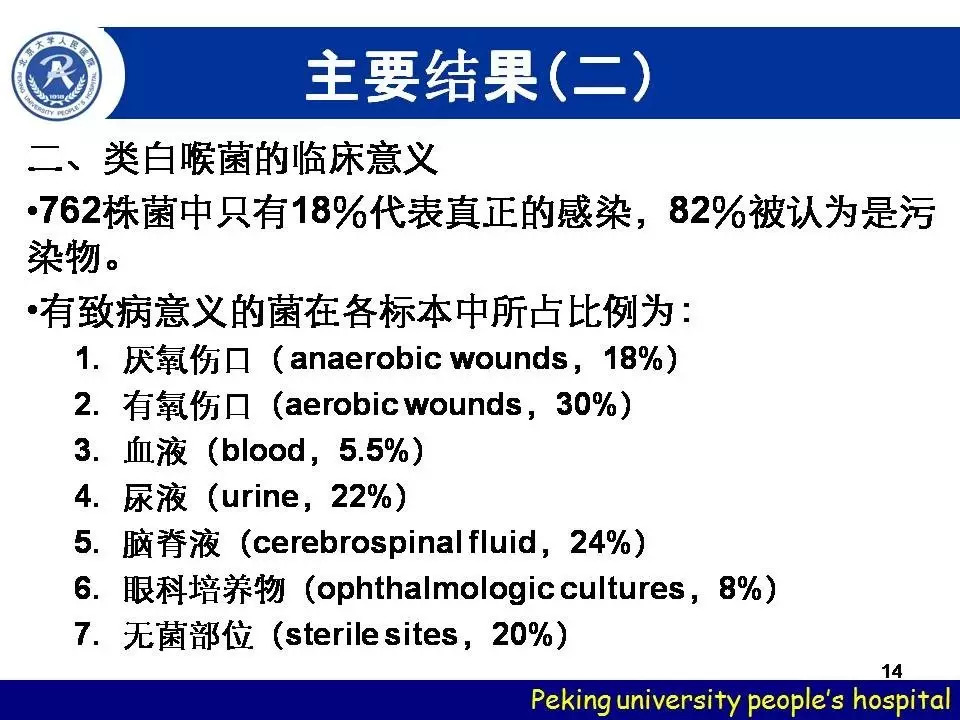 北京大学人民医院
PEKING UNIVERSITY PEOPLE'S HOSPITAL
1918

主要结果(二)

二、类白喉菌的临床意义

•762株菌中只有18%代表真正的感染，82%被认为是污染物。

•有致病意义的菌在各标本中所占比例为：

1. 厌氧伤口（anaerobic wounds，18%）
2. 有氧伤口（aerobic wounds，30%）
3. 血液（blood，5.5%）
4. 尿液（urine，22%）
5. 脑脊液（cerebrospinal fluid，24%）
6. 眼科培养物（ophthalmologic cultures，8%）
7. 无菌部位（sterile sites，20%）

14

Peking university people's hospital